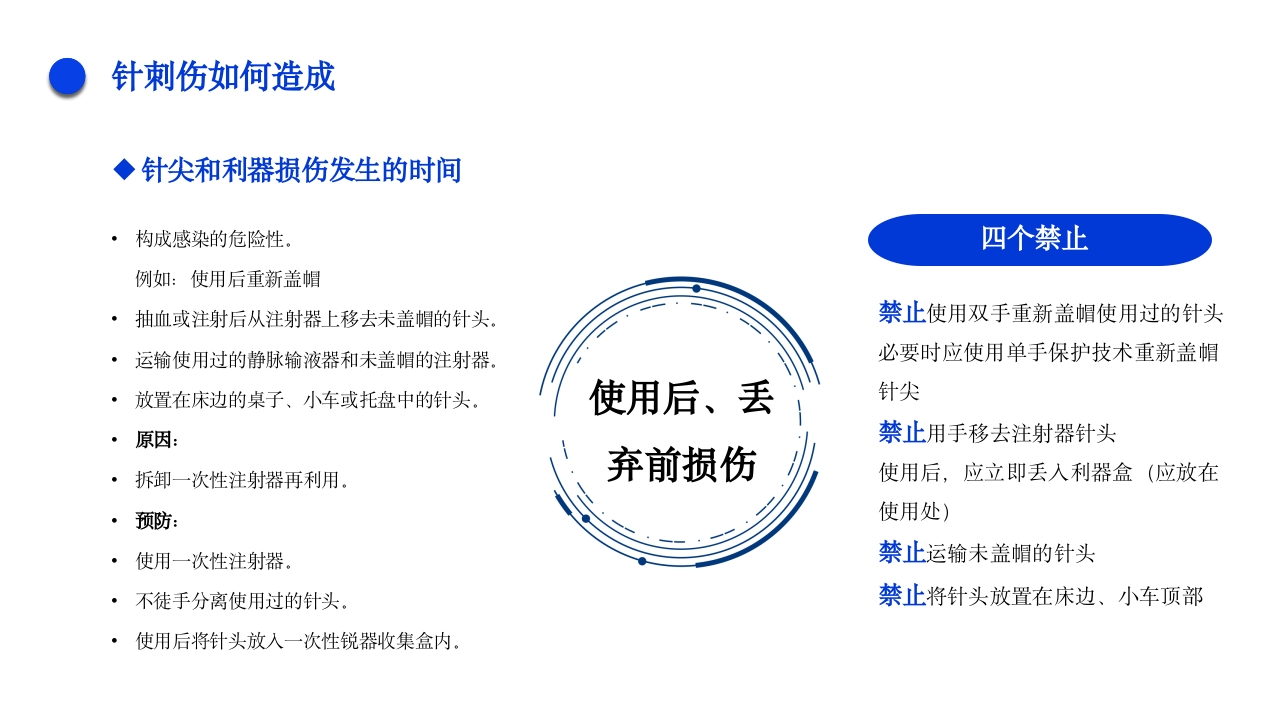 针刺伤如何造成

◆ 针尖和利器损伤发生的时间

• 构成感染的危险性。
例如：使用后重新盖帽
• 抽血或注射后从注射器上移去未盖帽的针头。
• 运输使用过的静脉输液器和未盖帽的注射器。
• 放置在床边的桌子、小车或托盘中的针头。
• 原因：
• 拆卸一次性注射器再利用。
• 预防：
• 使用一次性注射器。
• 不徒手分离使用过的针头。
• 使用后将针头放入一次性锐器收集盒内。

使用后、丢弃前损伤

四个禁止

禁止使用双手重新盖帽使用过的针头
必要时应使用单手保护技术重新盖帽针尖
禁止用手移去注射器针头
使用后，应立即丢入利器盒（应放在使用处）
禁止运输未盖帽的针头
禁止将针头放置在床边、小车顶部